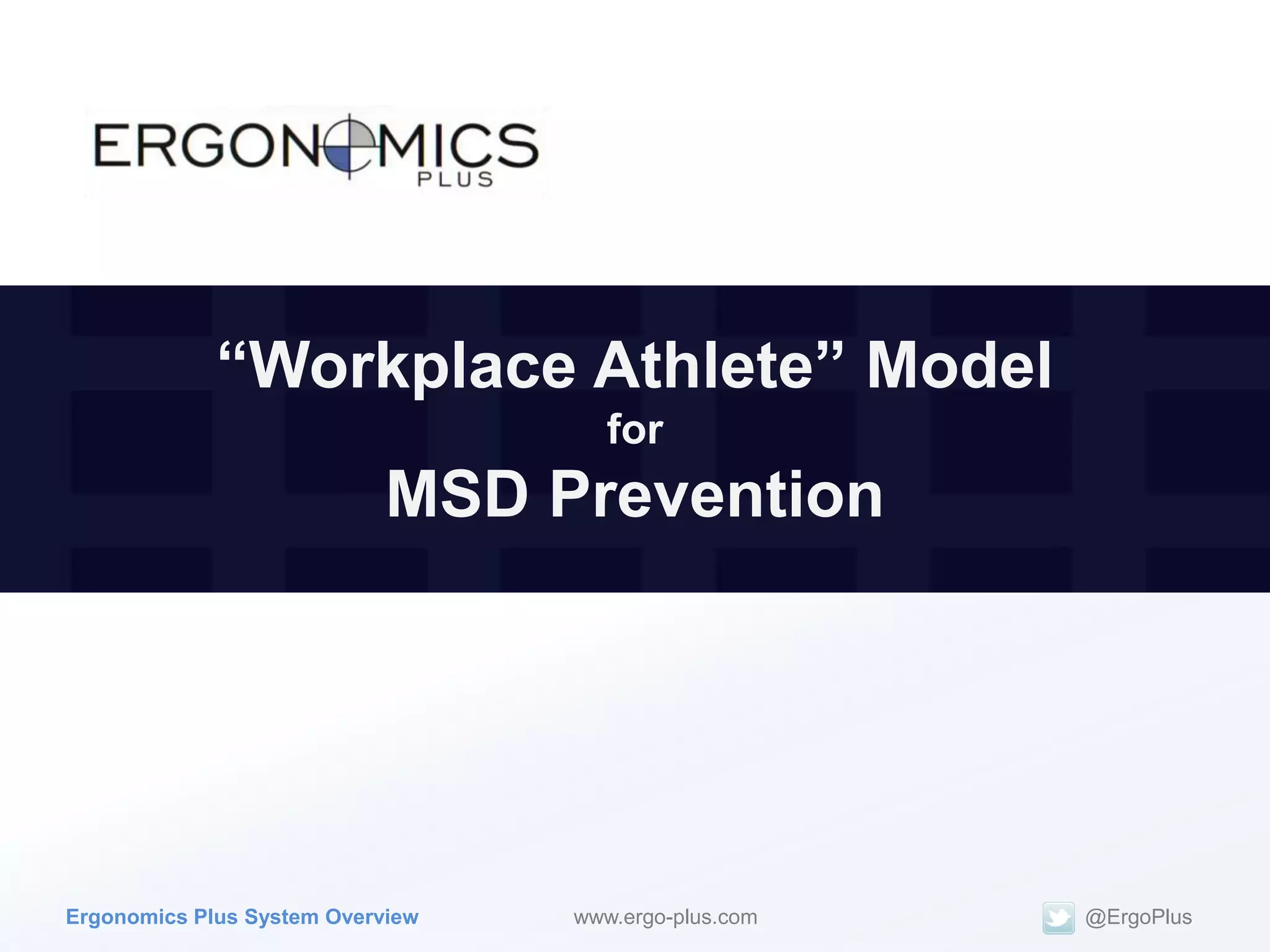 ERGONOMICS
PLUS

“Workplace Athlete” Model
for
MSD Prevention

Ergonomics Plus System Overview

www.ergo-plus.com

@ErgoPlus